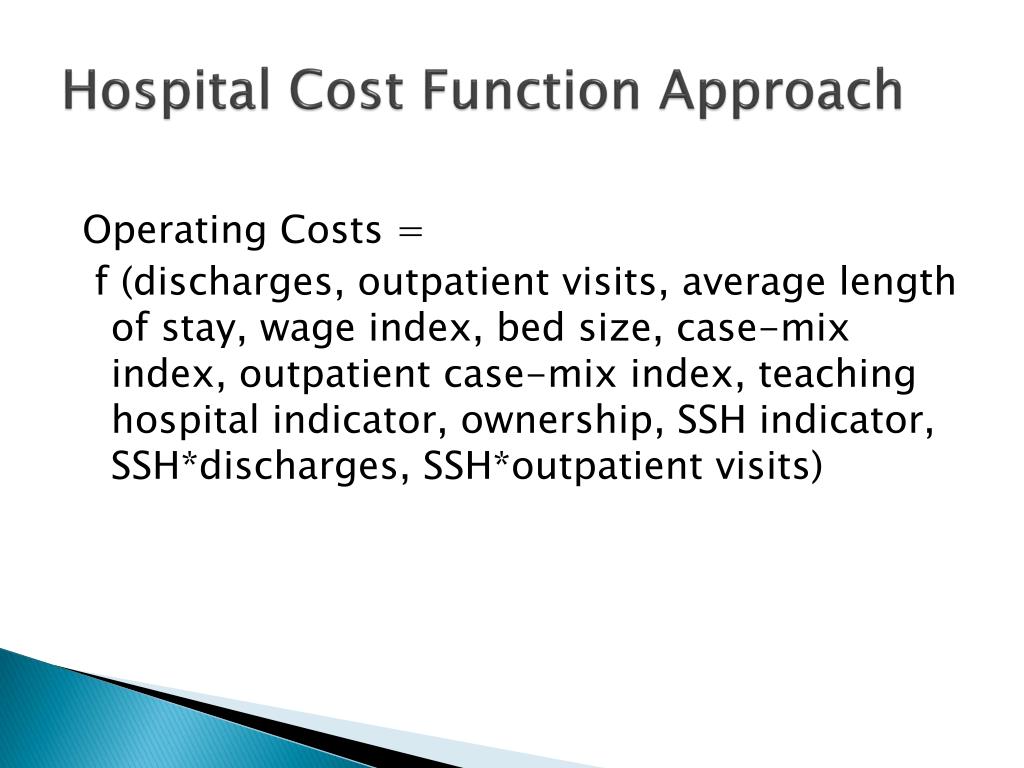 Hospital Cost Function Approach

Operating Costs =

f (discharges, outpatient visits, average length of stay, wage index, bed size, case-mix index, outpatient case-mix index, teaching hospital indicator, ownership, SSH indicator, SSH*discharges, SSH*outpatient visits)